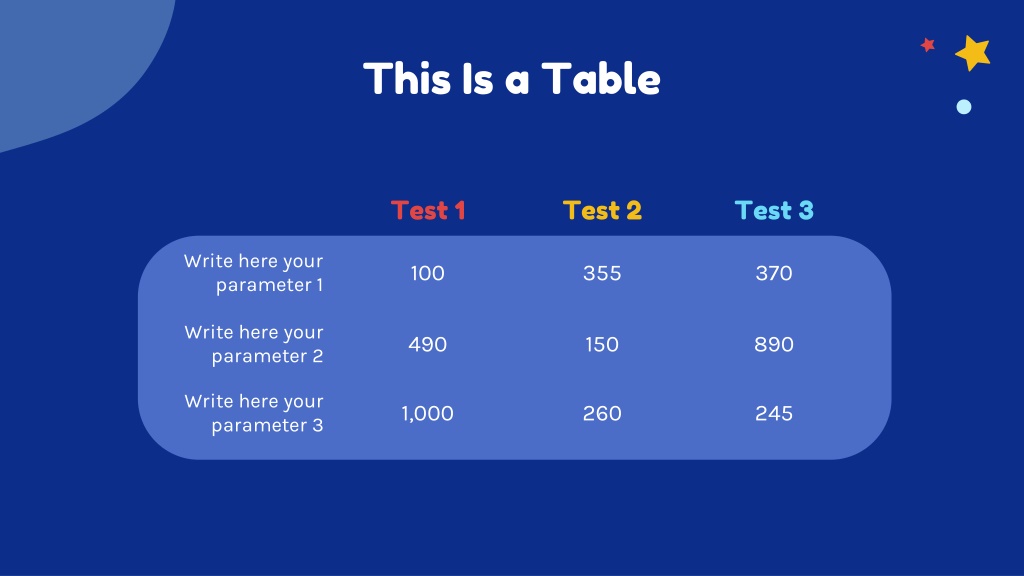 This Is a Table

|  | Test 1 | Test 2 | Test 3 |
|---|---|---|---|
| Write here your parameter 1 | 100 | 355 | 370 |
| Write here your parameter 2 | 490 | 150 | 890 |
| Write here your parameter 3 | 1,000 | 260 | 245 |